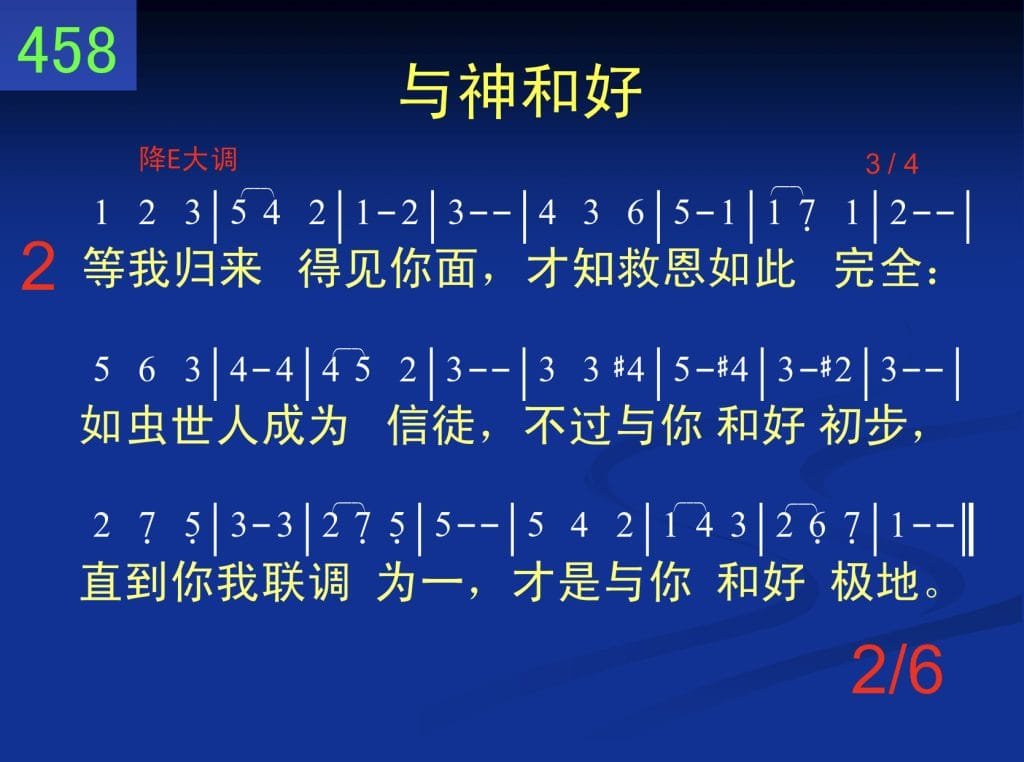 458

与神和好

降E大调

3 / 4

1 2 3 | 5 4 2 | 1 - 2 | 3 - - | 4 3 6 | 5 - 1 | 1 7 1 | 2 - - |

2 等我归来 得见你面，才知救恩如此 完全：

5 6 3 | 4 - 4 | 4 5 2 | 3 - - | 3 3 #4 | 5 - #4 | 3 - #2 | 3 - - |

如虫世人成为 信徒，不过与你 和好 初步，

2 7 5 | 3 - 3 | 2 7 5 | 5 - - | 5 4 2 | 1 4 3 | 2 6 7 | 1 - - ‖

直到你我联调 为一，才是与你 和好 极地。

2/6